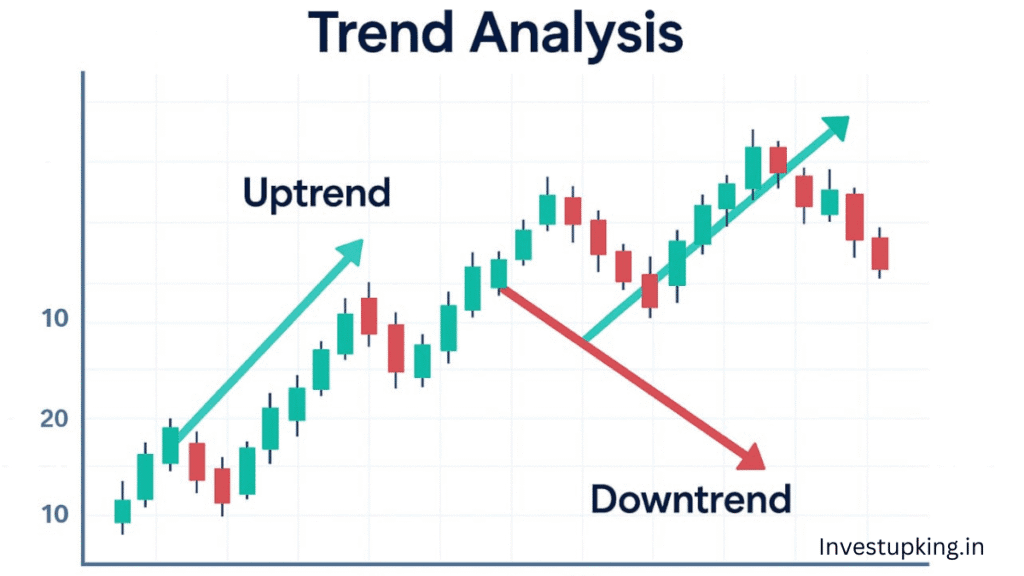 Trend Analysis

Uptrend

10

20

10

Downtrend

Investupking.in